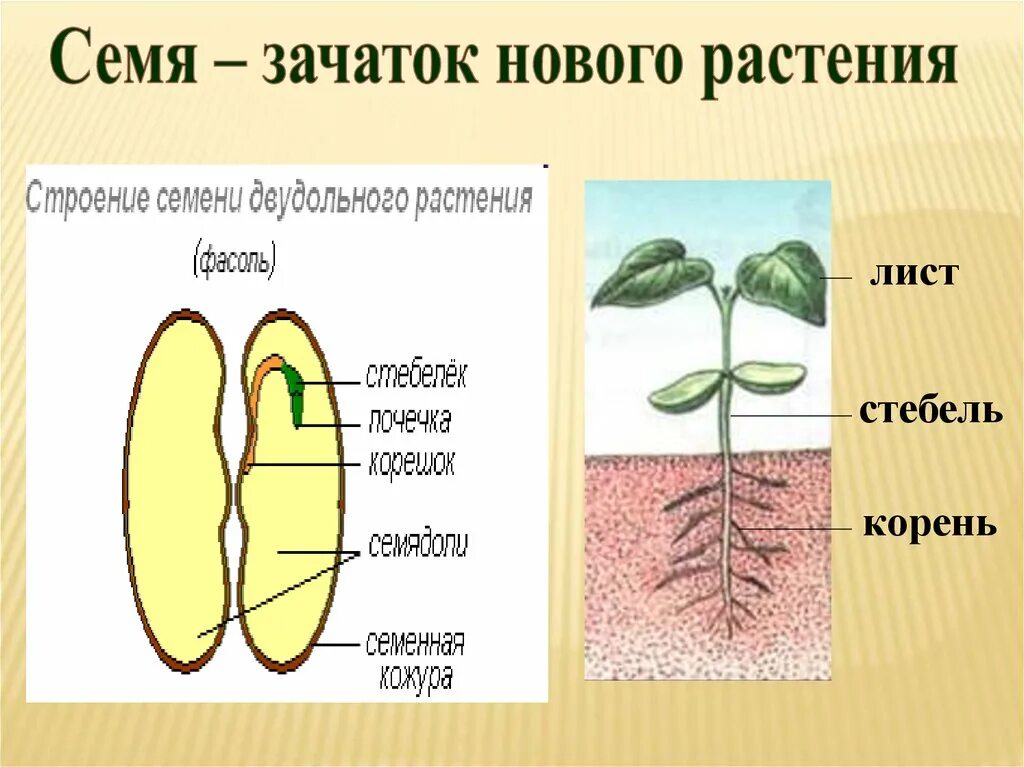 Семя – зачаток нового растения

Строение семени двудольного растения

(фасоль)

стебелёк

почечка

корешок

семядоли

семенная кожура

лист

стебель

корень